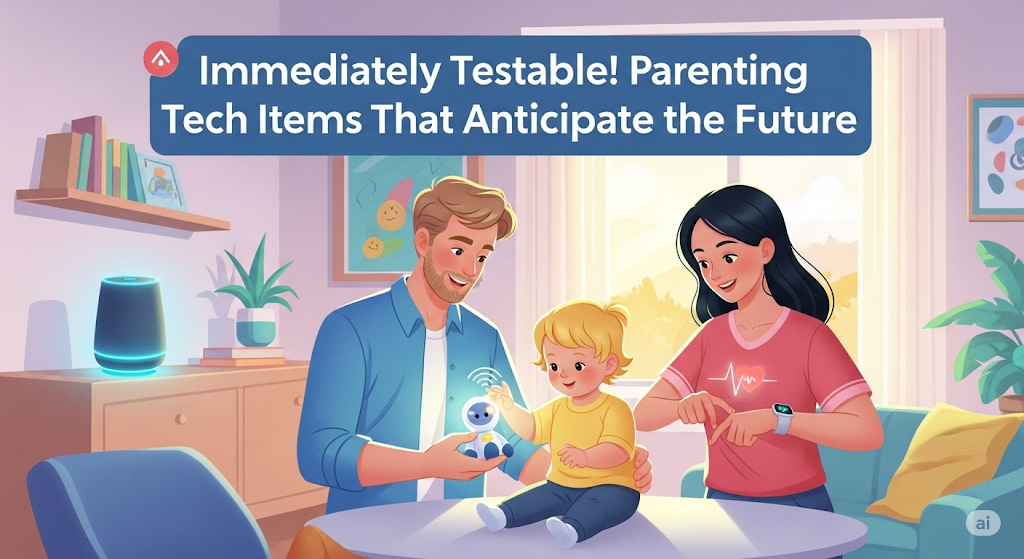 Immediately Testable! Parenting Tech Items That Anticipate the Future

ai